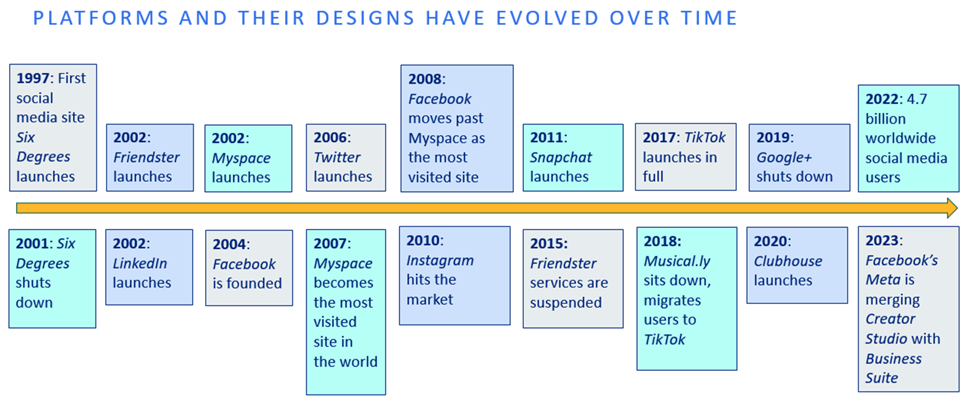 PLATFORMS AND THEIR DESIGNS HAVE EVOLVED OVER TIME

1997: First social media site Six Degrees launches

2002: Friendster launches

2002: Myspace launches

2006: Twitter launches

2008: Facebook moves past Myspace as the most visited site

2011: Snapchat launches

2017: TikTok launches in full

2019: Google+ shuts down

2022: 4.7 billion worldwide social media users

2001: Six Degrees shuts down

2002: LinkedIn launches

2004: Facebook is founded

2007: Myspace becomes the most visited site in the world

2010: Instagram hits the market

2015: Friendster services are suspended

2018: Musical.ly sits down, migrates users to TikTok

2020: Clubhouse launches

2023: Facebook's Meta is merging Creator Studio with Business Suite